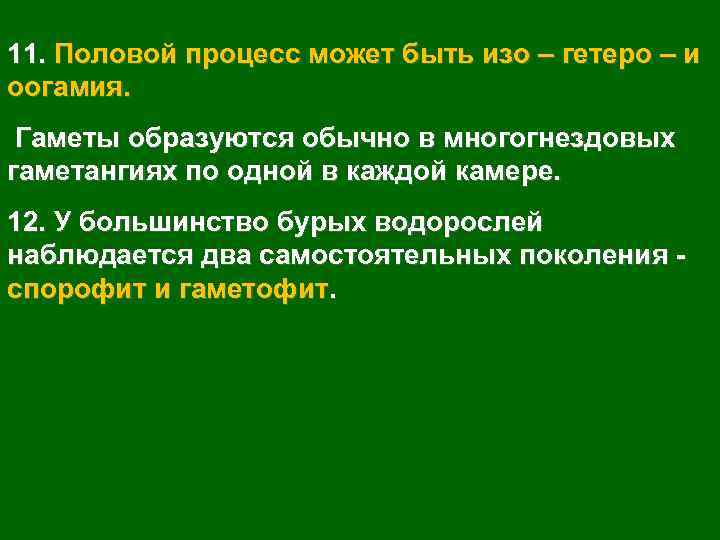 11. Половой процесс может быть изо – гетеро – и оогамия.

Гаметы образуются обычно в многогнездовых гаметангиях по одной в каждой камере.

12. У большинство бурых водорослей наблюдается два самостоятельных поколения - спорофит и гаметофит.